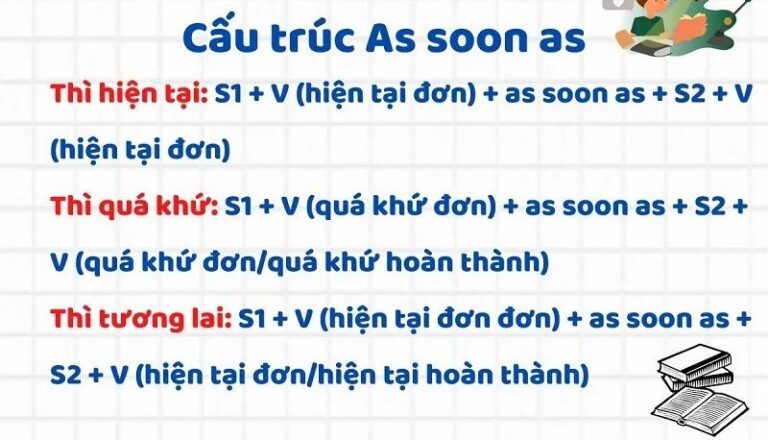 Cấu trúc As soon as

Thì hiện tại: S1 + V (hiện tại đơn) + as soon as + S2 + V (hiện tại đơn)

Thì quá khứ: S1 + V (quá khứ đơn) + as soon as + S2 + V (quá khứ đơn/quá khứ hoàn thành)

Thì tương lai: S1 + V (hiện tại đơn đơn) + as soon as + S2 + V (hiện tại đơn/hiện tại hoàn thành)